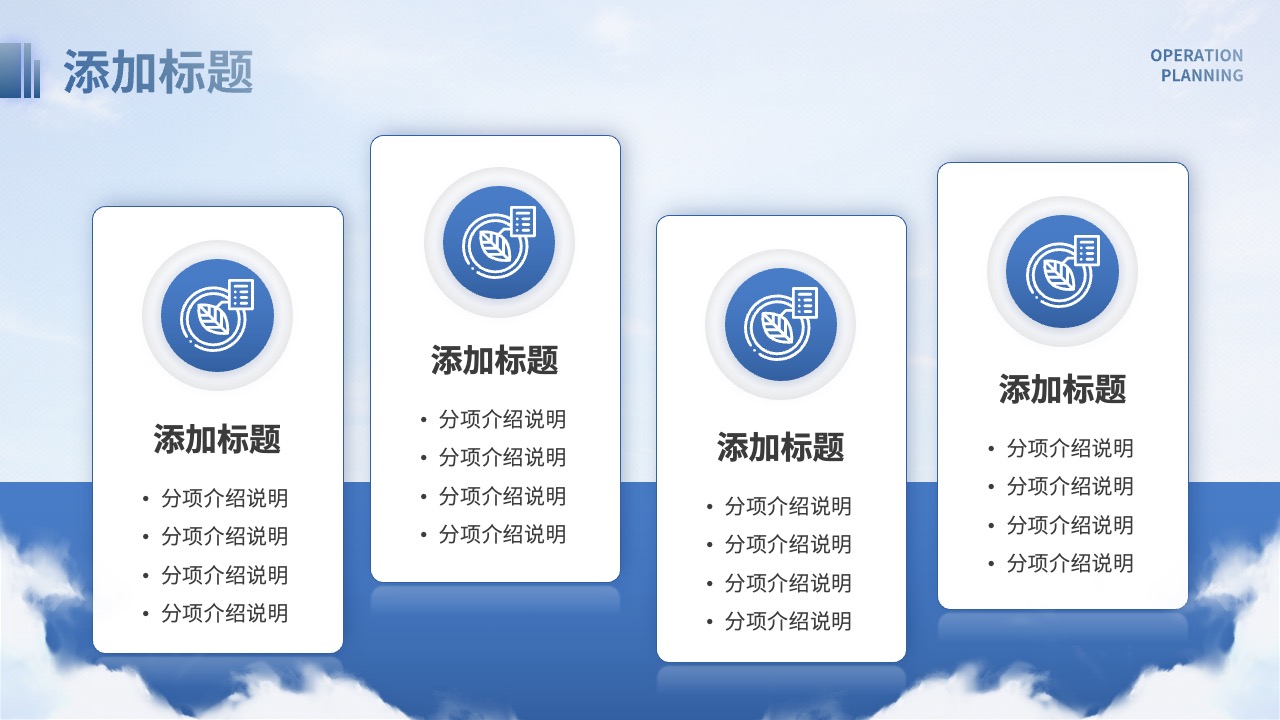 添加标题

OPERATION PLANNING

添加标题

• 分项介绍说明
• 分项介绍说明
• 分项介绍说明
• 分项介绍说明

添加标题

• 分项介绍说明
• 分项介绍说明
• 分项介绍说明
• 分项介绍说明

添加标题

• 分项介绍说明
• 分项介绍说明
• 分项介绍说明
• 分项介绍说明

添加标题

• 分项介绍说明
• 分项介绍说明
• 分项介绍说明
• 分项介绍说明